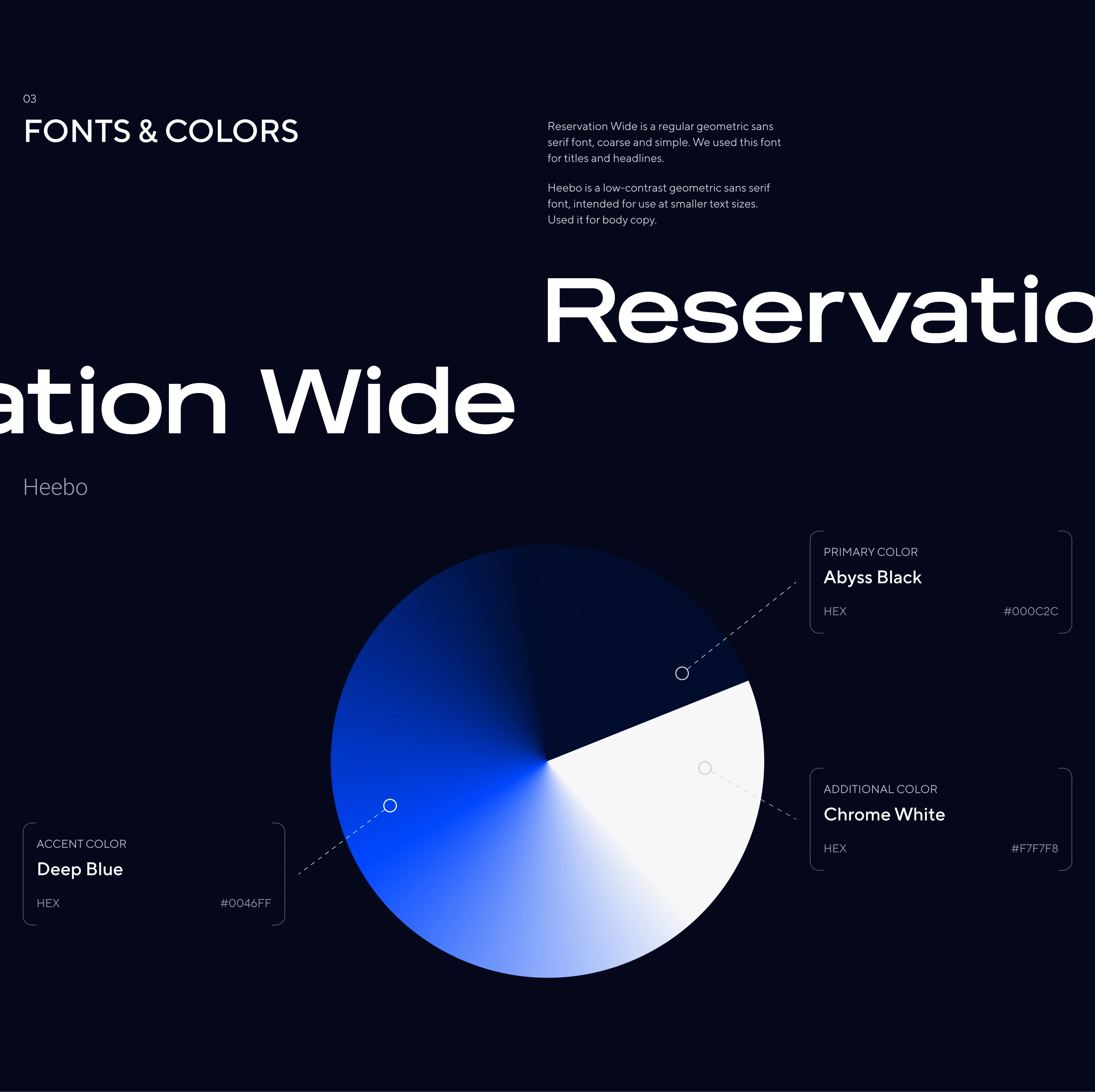 03

FONTS & COLORS

Reservation Wide is a regular geometric sans serif font, coarse and simple. We used this font for titles and headlines.

Heebo is a low-contrast geometric sans serif font, intended for use at smaller text sizes. Used it for body copy.

Reservatio

ation Wide

Heebo

PRIMARY COLOR
Abyss Black
HEX #000C2C

ADDITIONAL COLOR
Chrome White
HEX #F7F7F8

ACCENT COLOR
Deep Blue
HEX #0046FF